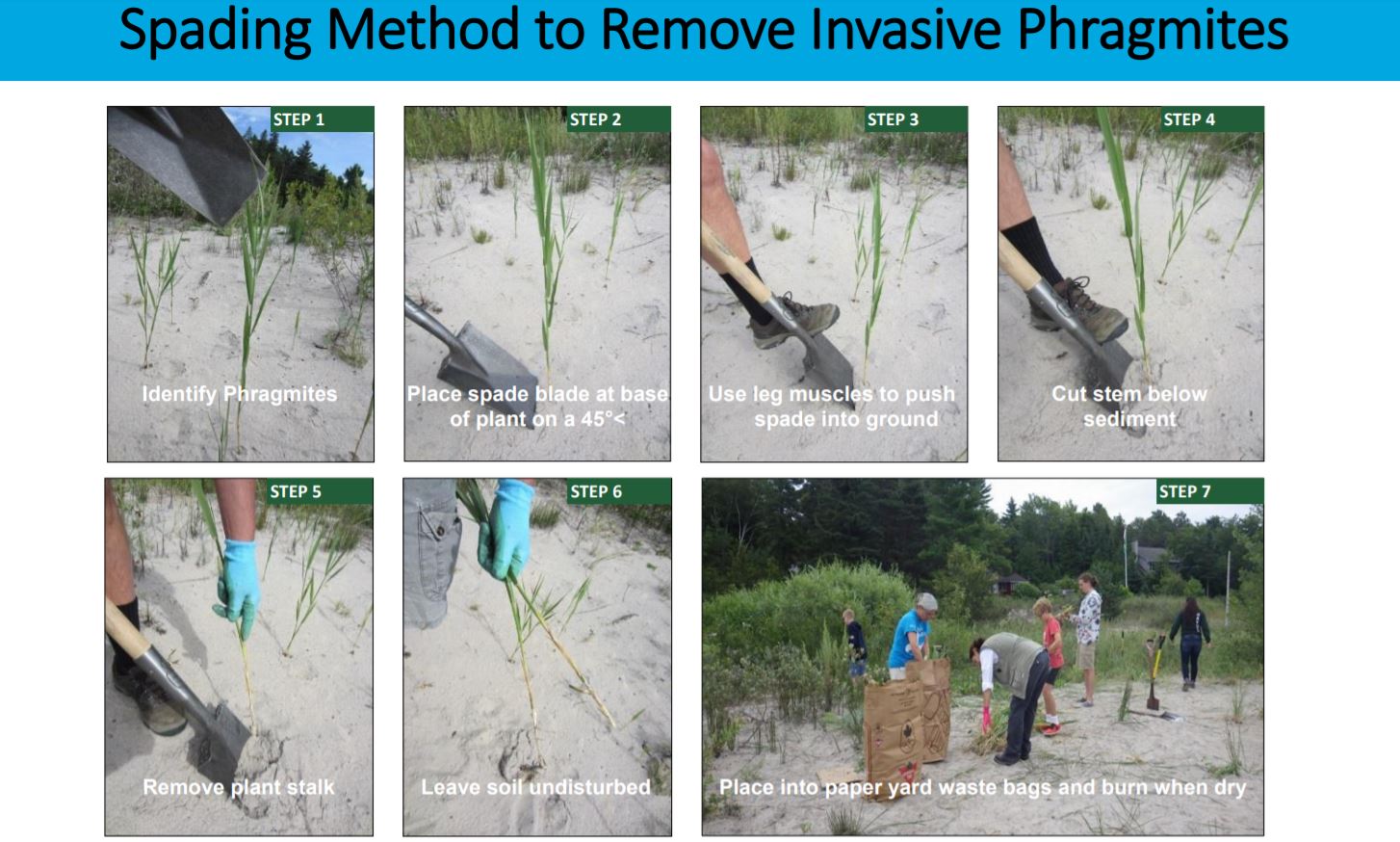 Spading Method to Remove Invasive Phragmites

STEP 1
Identify Phragmites

STEP 2
Place spade blade at base of plant on a 45°<

STEP 3
Use leg muscles to push spade into ground

STEP 4
Cut stem below sediment

STEP 5
Remove plant stalk

STEP 6
Leave soil undisturbed

STEP 7
Place into paper yard waste bags and burn when dry